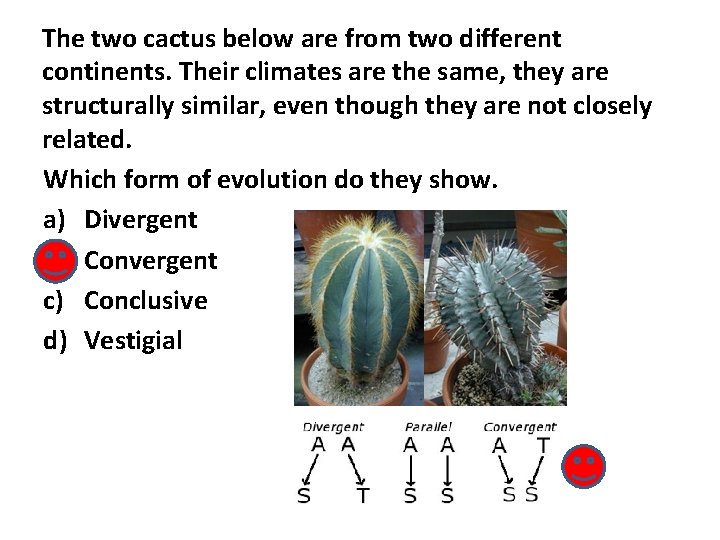 The two cactus below are from two different continents. Their climates are the same, they are structurally similar, even though they are not closely related.

Which form of evolution do they show.

a) Divergent
Convergent
c) Conclusive
d) Vestigial

Divergent
A A
S T

Parallel
A A
S S

Convergent
A T
S S